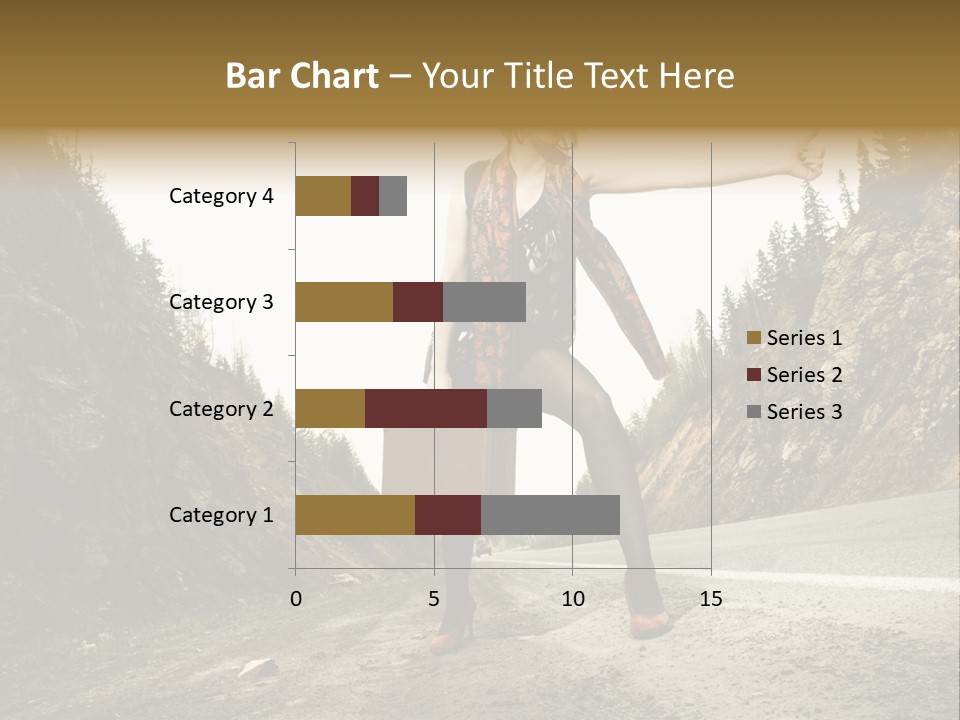 Bar Chart – Your Title Text Here

Category 4
Category 3
Category 2
Category 1

0
5
10
15

Series 1
Series 2
Series 3